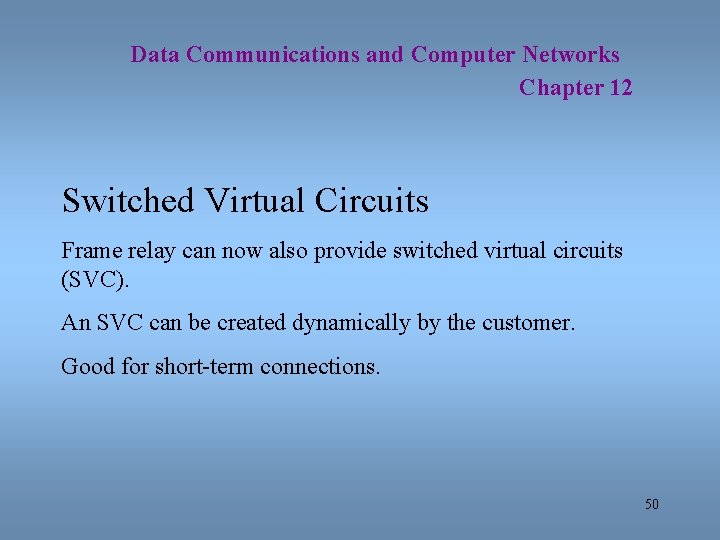 Data Communications and Computer Networks
Chapter 12

Switched Virtual Circuits

Frame relay can now also provide switched virtual circuits (SVC).

An SVC can be created dynamically by the customer.

Good for short-term connections.

50